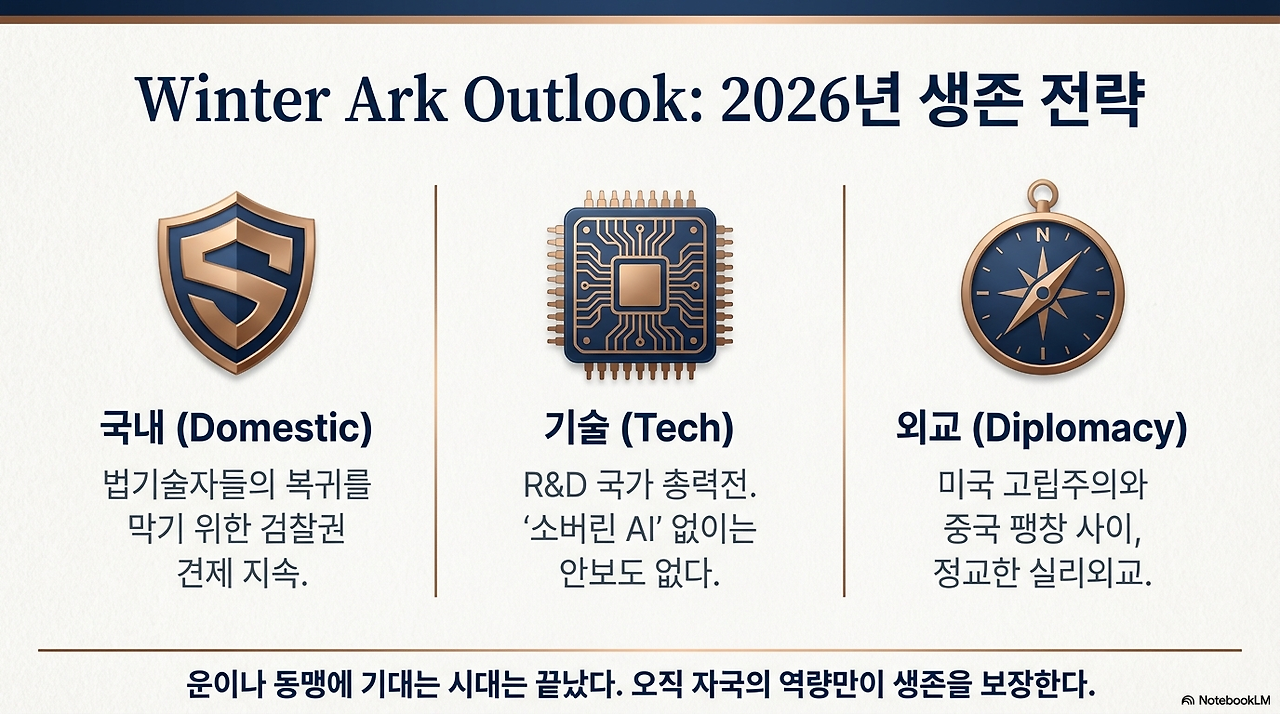 Winter Ark Outlook: 2026년 생존 전략

S

국내 (Domestic)

법기술자들의 복귀를 막기 위한 검찰권 견제 지속.

기술 (Tech)

R&D 국가 총력전. '소버린 AI' 없이는 안보도 없다.

N

외교 (Diplomacy)

미국 고립주의와 중국 팽창 사이, 정교한 실리외교.

운이나 동맹에 기대는 시대는 끝났다. 오직 자국의 역량만이 생존을 보장한다.

NotebookLM